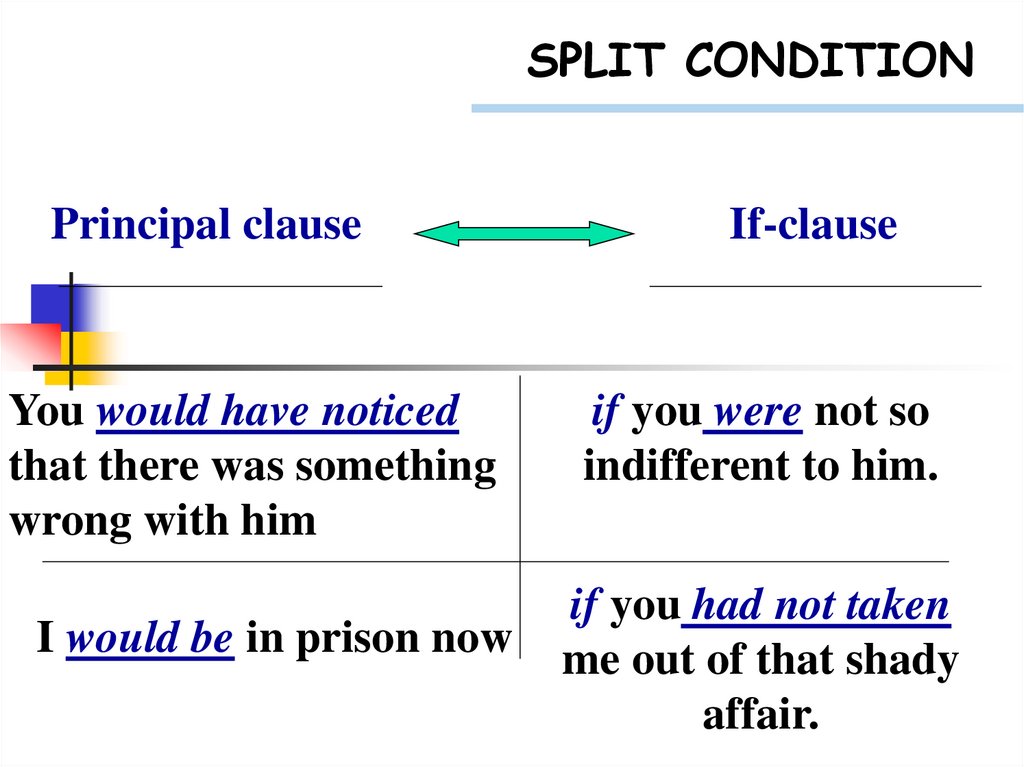 SPLIT CONDITION

| Principal clause | If-clause |
|---|---|
| You would have noticed that there was something wrong with him | if you were not so indifferent to him. |
| I would be in prison now | if you had not taken me out of that shady affair. |